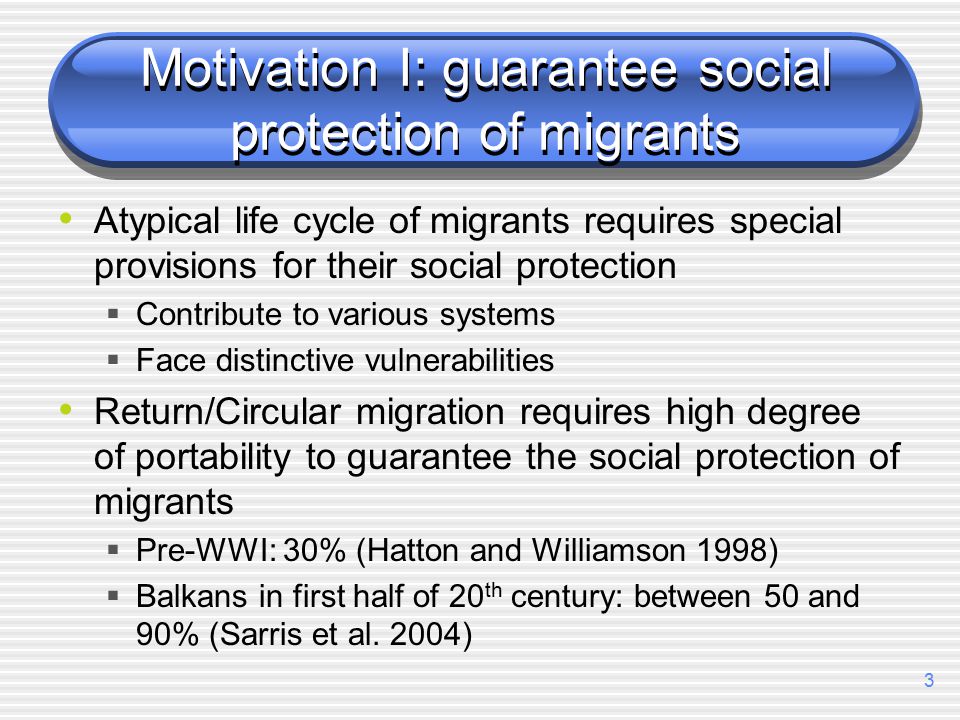 Motivation I: guarantee social protection of migrants

• Atypical life cycle of migrants requires special provisions for their social protection
  ▪ Contribute to various systems
  ▪ Face distinctive vulnerabilities
• Return/Circular migration requires high degree of portability to guarantee the social protection of migrants
  ▪ Pre-WWI: 30% (Hatton and Williamson 1998)
  ▪ Balkans in first half of 20$^{th}$ century: between 50 and 90% (Sarris et al. 2004)

3